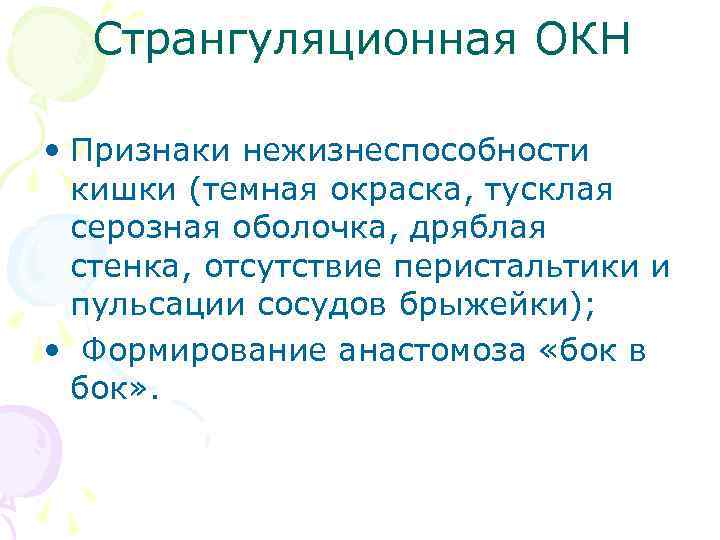 Странгуляционная ОКН

• Признаки нежизнеспособности кишки (темная окраска, тусклая серозная оболочка, дряблая стенка, отсутствие перистальтики и пульсации сосудов брыжейки);
• Формирование анастомоза «бок в бок».